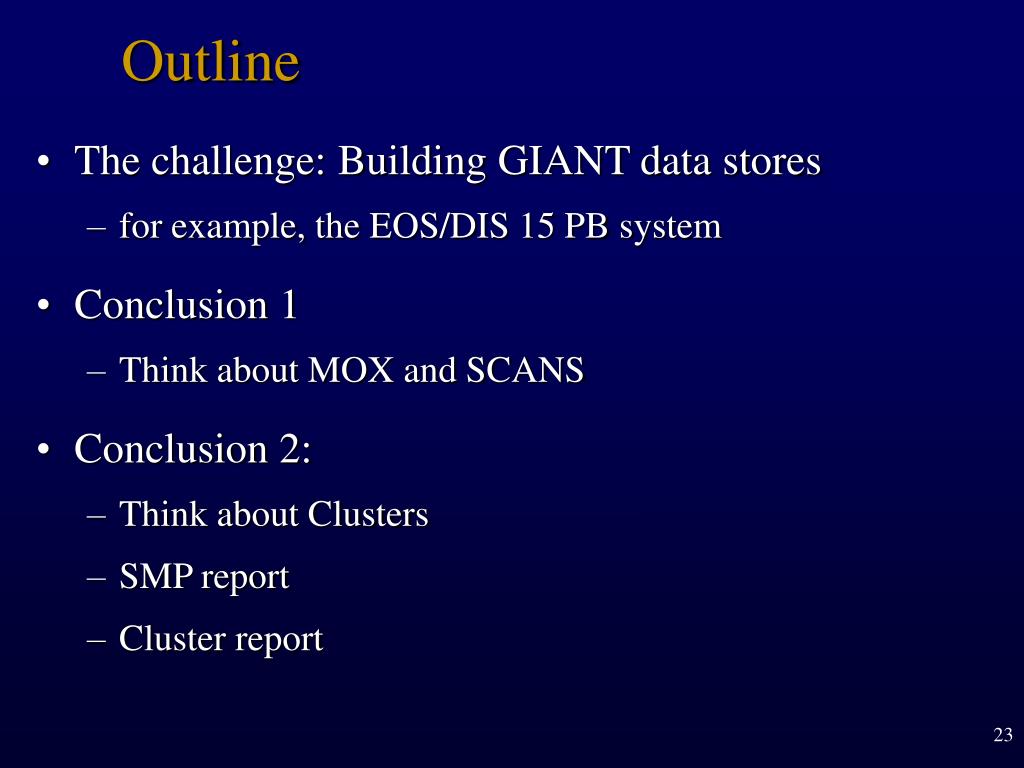 Outline

• The challenge: Building GIANT data stores
– for example, the EOS/DIS 15 PB system

• Conclusion 1
– Think about MOX and SCANS

• Conclusion 2:
– Think about Clusters
– SMP report
– Cluster report

23